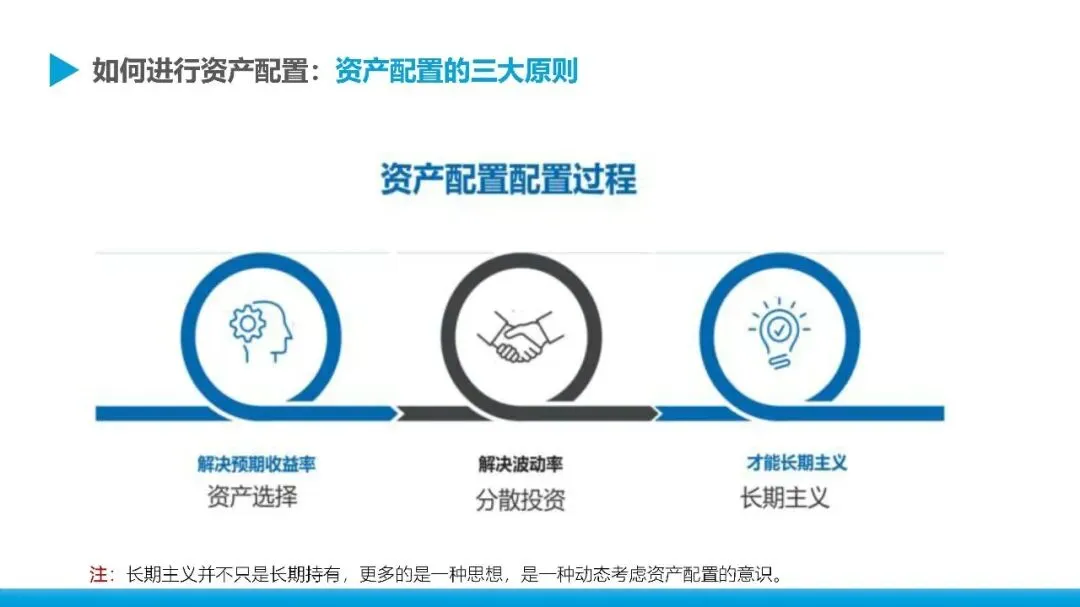 如何进行资产配置：资产配置的三大原则

资产配置配置过程

解决预期收益率
资产选择

解决波动率
分散投资

才能长期主义
长期主义

注：长期主义并不只是长期持有，更多的是一种思想，是一种动态考虑资产配置的意识。